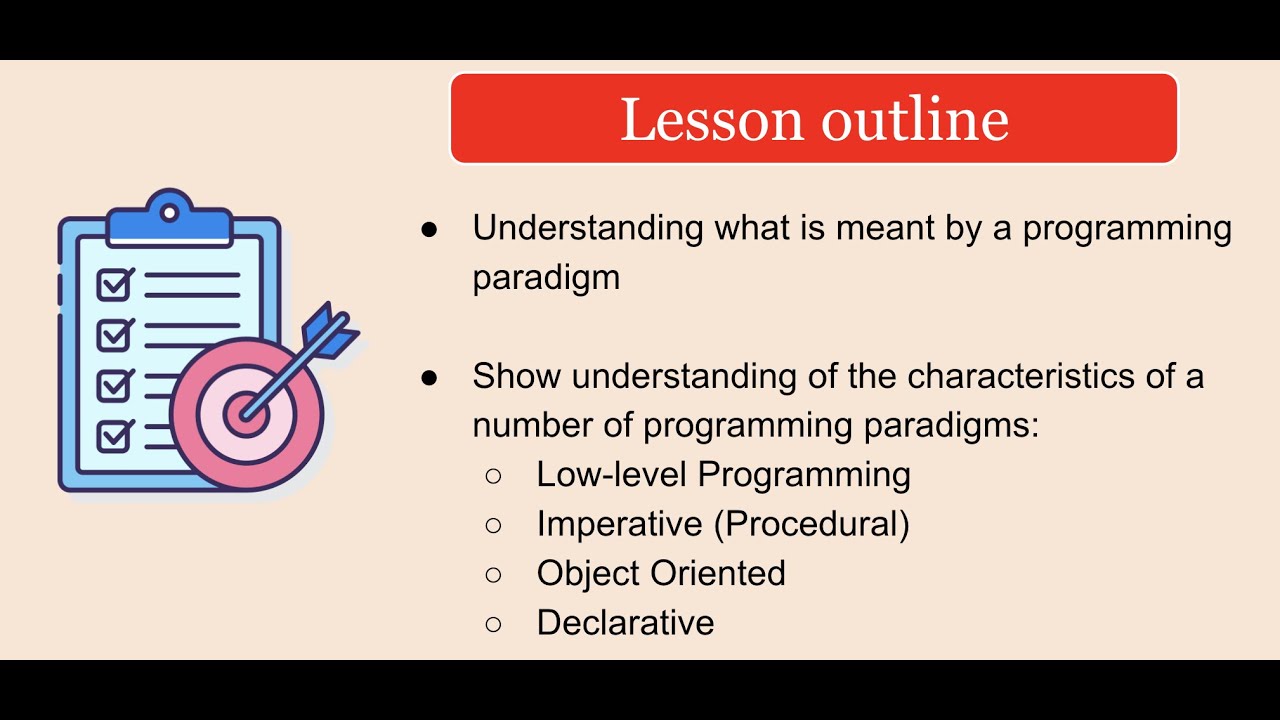 Lesson outline

● Understanding what is meant by a programming paradigm

● Show understanding of the characteristics of a number of programming paradigms:
○ Low-level Programming
○ Imperative (Procedural)
○ Object Oriented
○ Declarative